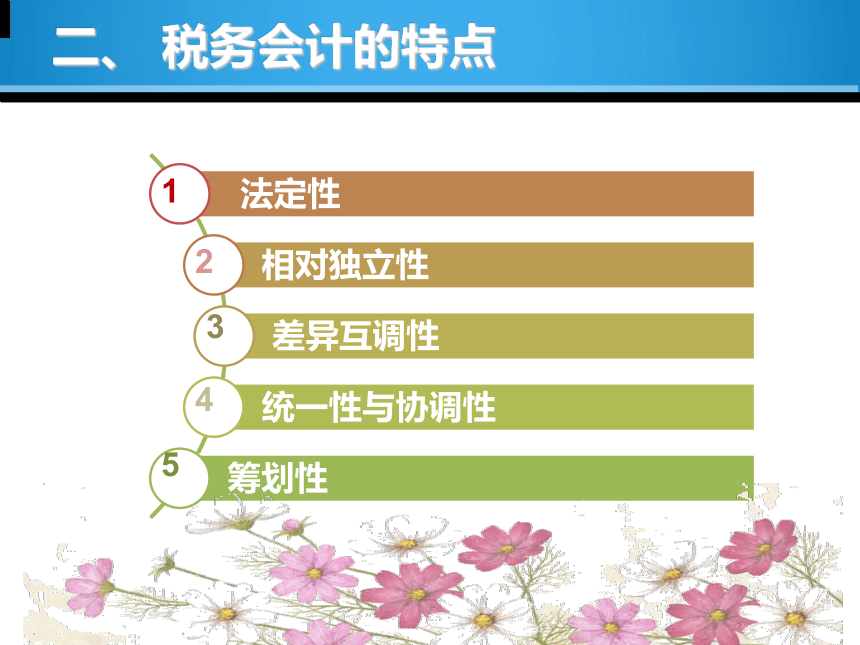 二、 税务会计的特点

1 法定性

2 相对独立性

3 差异互调性

4 统一性与协调性

5 筹划性